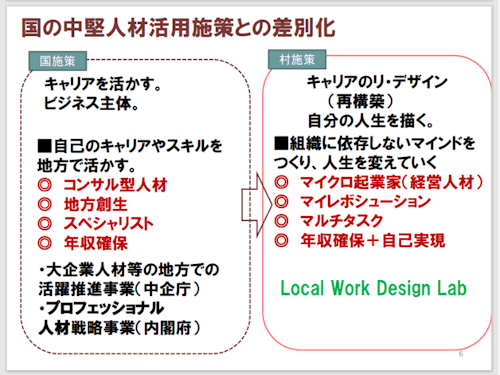 国の中堅人材活用施策との差別化

国施策

キャリアを活かす。
ビジネス主体。

■自己のキャリアやスキルを地方で活かす。
◎ コンサル型人材
◎ 地方創生
◎ スペシャリスト
◎ 年収確保

・大企業人材等の地方での活躍推進事業（中企庁）
・プロフェッショナル人材戦略事業（内閣府）

村施策

キャリアのリ・デザイン
（再構築）
自分の人生を描く。

■組織に依存しないマインドをつくり、人生を変えていく
◎ マイクロ起業家（経営人材）
◎ マイレボシューション
◎ マルチタスク
◎ 年収確保＋自己実現

Local Work Design Lab

6